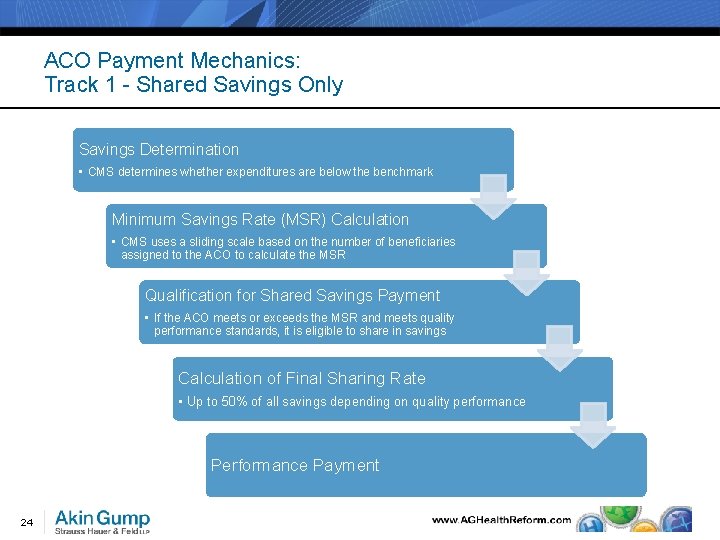 ACO Payment Mechanics:
Track 1 - Shared Savings Only

Savings Determination
• CMS determines whether expenditures are below the benchmark

Minimum Savings Rate (MSR) Calculation
• CMS uses a sliding scale based on the number of beneficiaries assigned to the ACO to calculate the MSR

Qualification for Shared Savings Payment
• If the ACO meets or exceeds the MSR and meets quality performance standards, it is eligible to share in savings

Calculation of Final Sharing Rate
• Up to 50% of all savings depending on quality performance

Performance Payment

24

Akin Gump
Strauss Hauer & Feld LLP

www.AGHealthReform.com